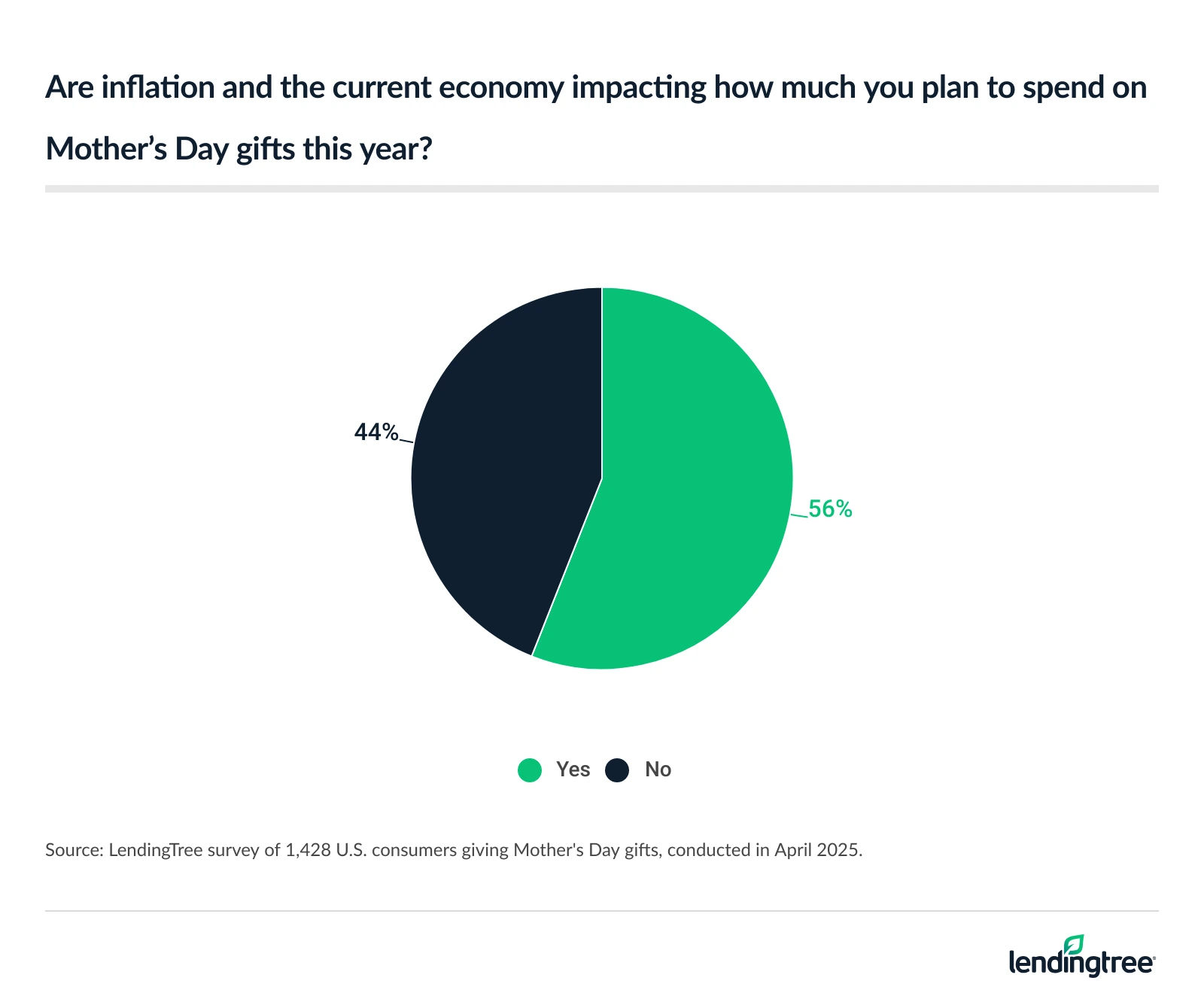 Are inflation and the current economy impacting how much you plan to spend on Mother’s Day gifts this year?

44%

56%

Yes No

Source: LendingTree survey of 1,428 U.S. consumers giving Mother's Day gifts, conducted in April 2025.

lendingtree